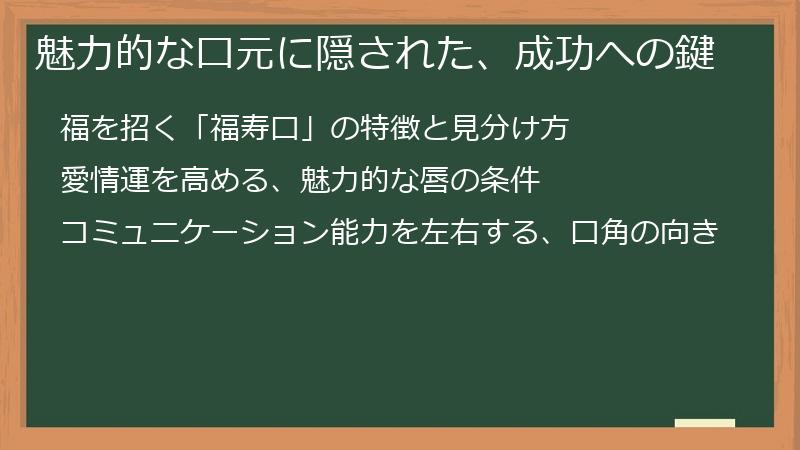 魅力的な口元に隠された、成功への鍵

福を招く「福寿口」の特徴と見分け方

愛情運を高める、魅力的な唇の条件

コミュニケーション能力を左右する、口角の向き